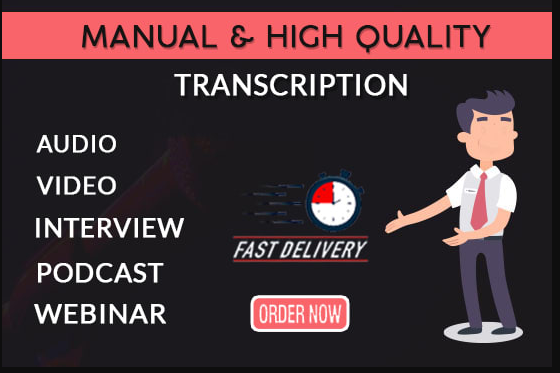 MANUAL & HIGH QUALITY

TRANSCRIPTION

AUDIO
VIDEO
INTERVIEW
PODCAST
WEBINAR

FAST DELIVERY

ORDER NOW